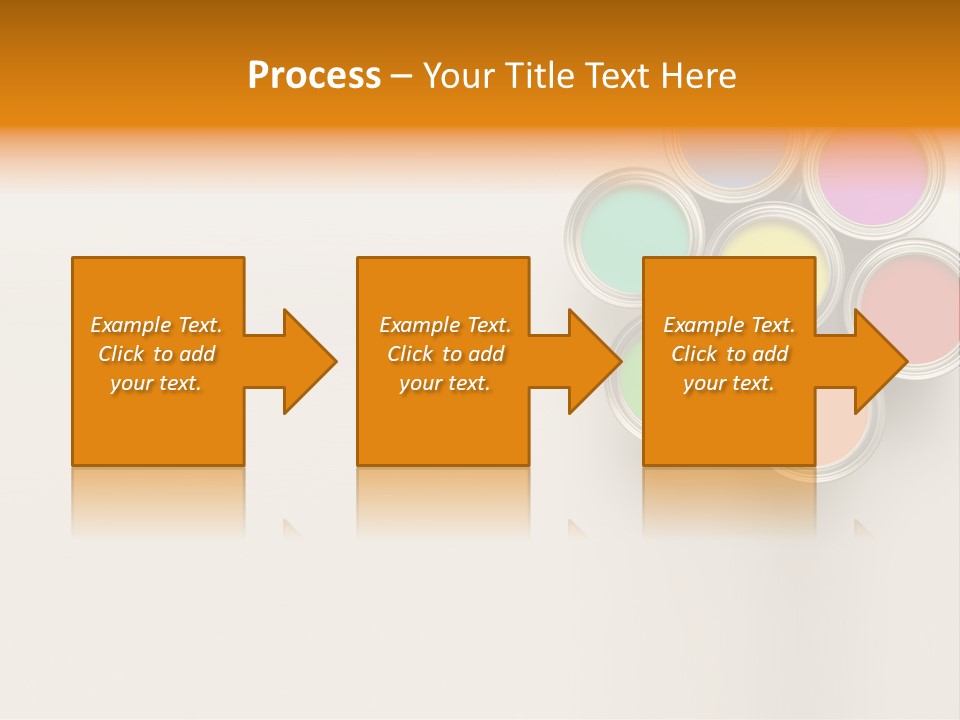 Process – Your Title Text Here

Example Text. Click to add your text.

Example Text. Click to add your text.

Example Text. Click to add your text.